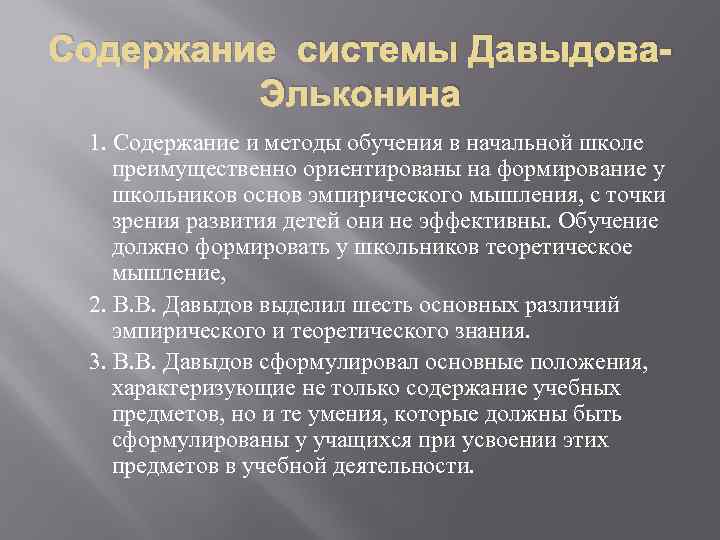 Содержание системы Давыдова-Эльконина

1. Содержание и методы обучения в начальной школе преимущественно ориентированы на формирование у школьников основ эмпирического мышления, с точки зрения развития детей они не эффективны. Обучение должно формировать у школьников теоретическое мышление,

2. В.В. Давыдов выделил шесть основных различий эмпирического и теоретического знания.

3. В.В. Давыдов сформулировал основные положения, характеризующие не только содержание учебных предметов, но и те умения, которые должны быть сформулированы у учащихся при усвоении этих предметов в учебной деятельности.